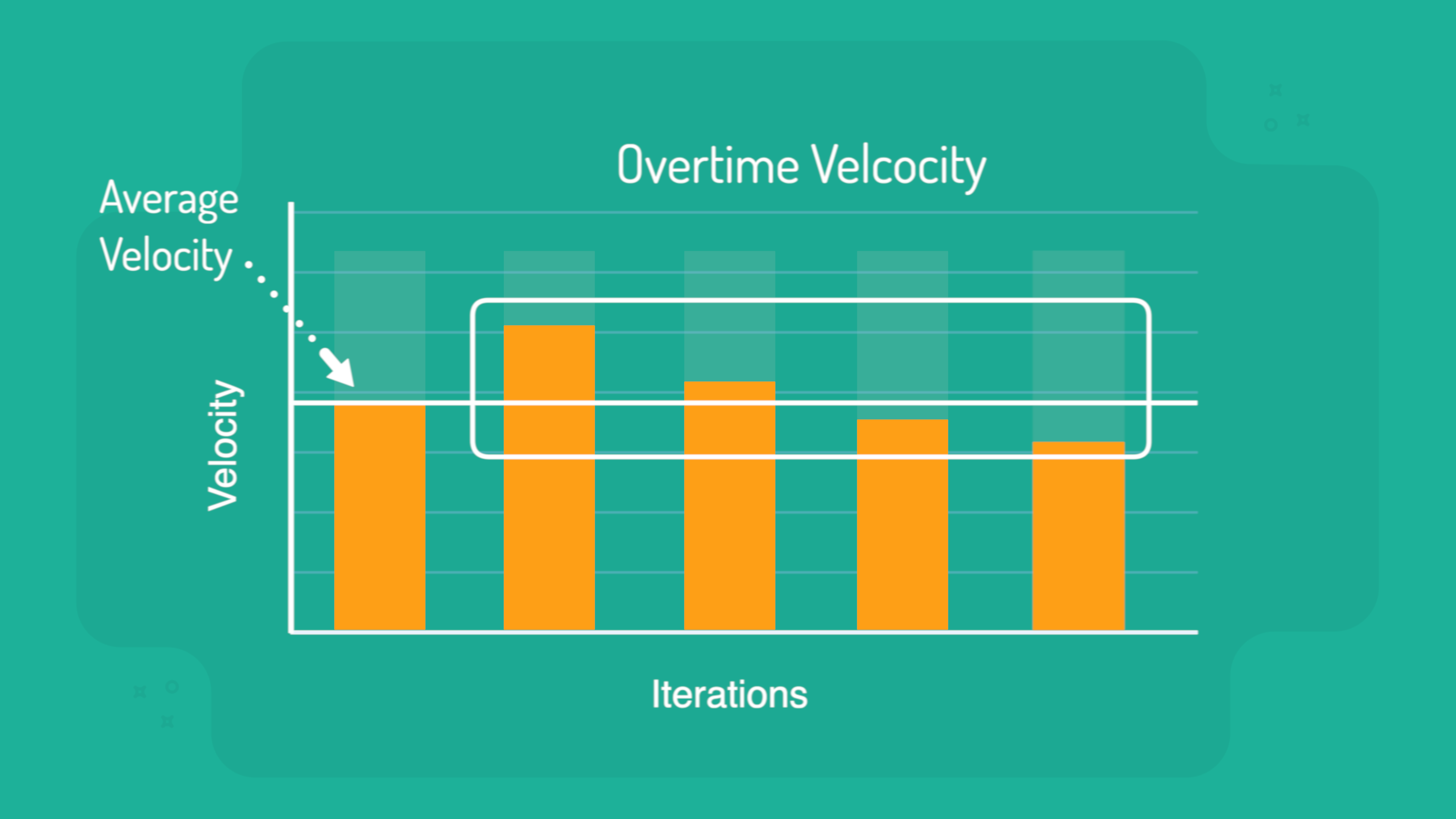 Overtime Velcocity

Average Velocity

Velocity

Iterations